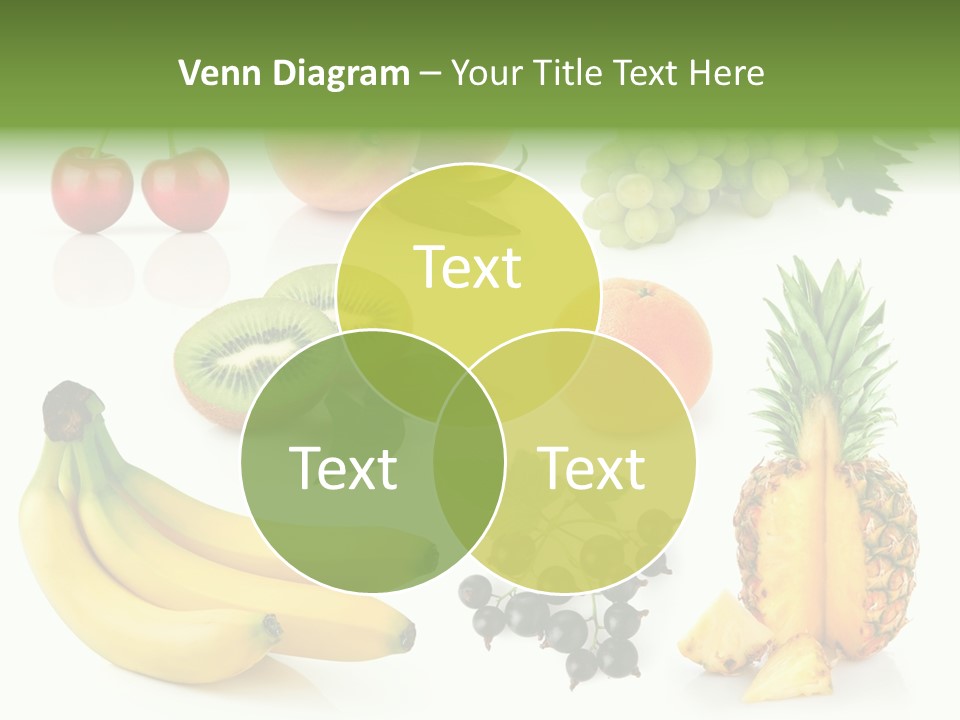 Venn Diagram – Your Title Text Here

Text

Text

Text